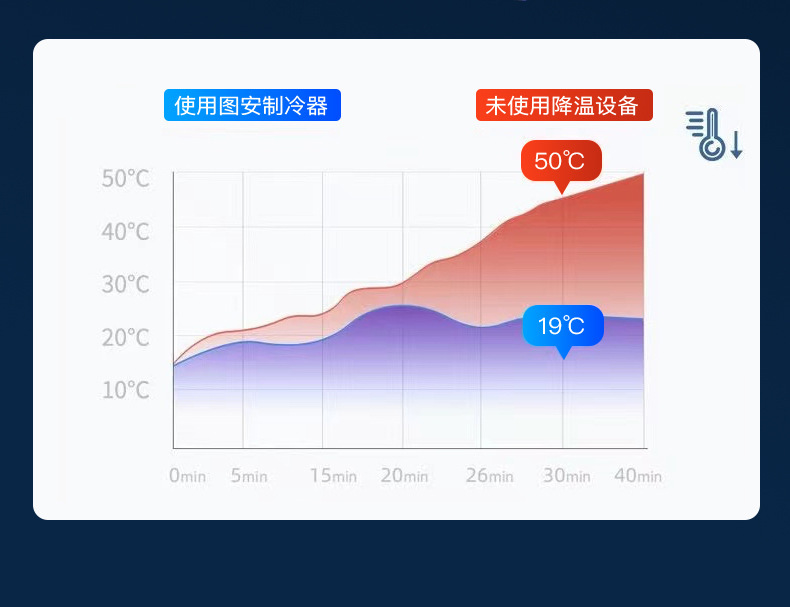 使用图安制冷器

未使用降温设备

50℃

19℃

50℃
40℃
30℃
20℃
10℃

0min 5min 15min 20min 26min 30min 40min